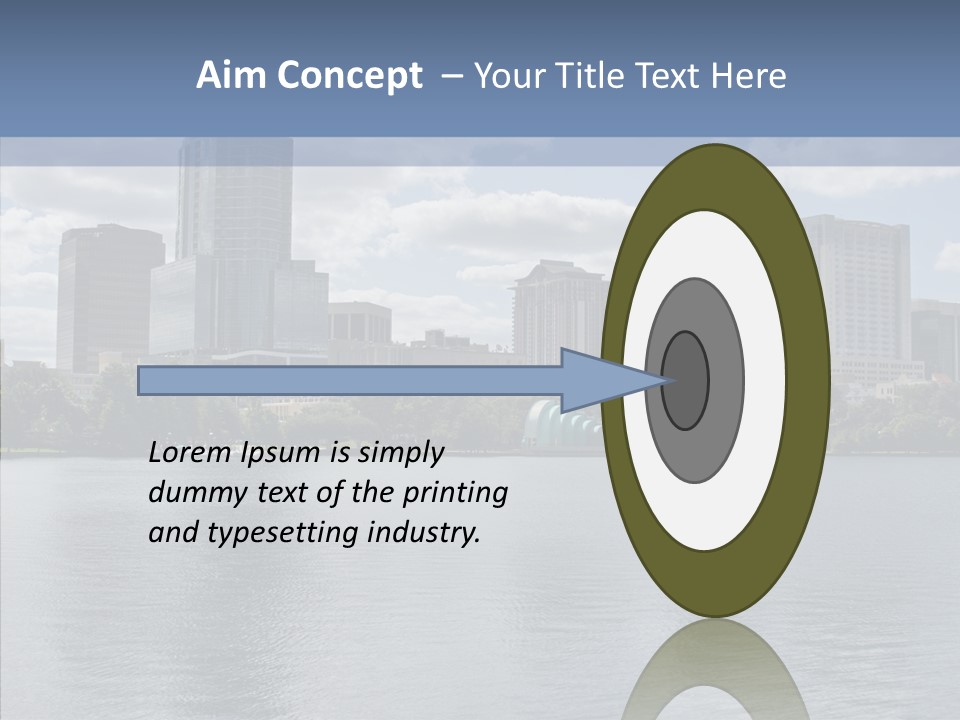 Aim Concept – Your Title Text Here

Lorem Ipsum is simply dummy text of the printing and typesetting industry.